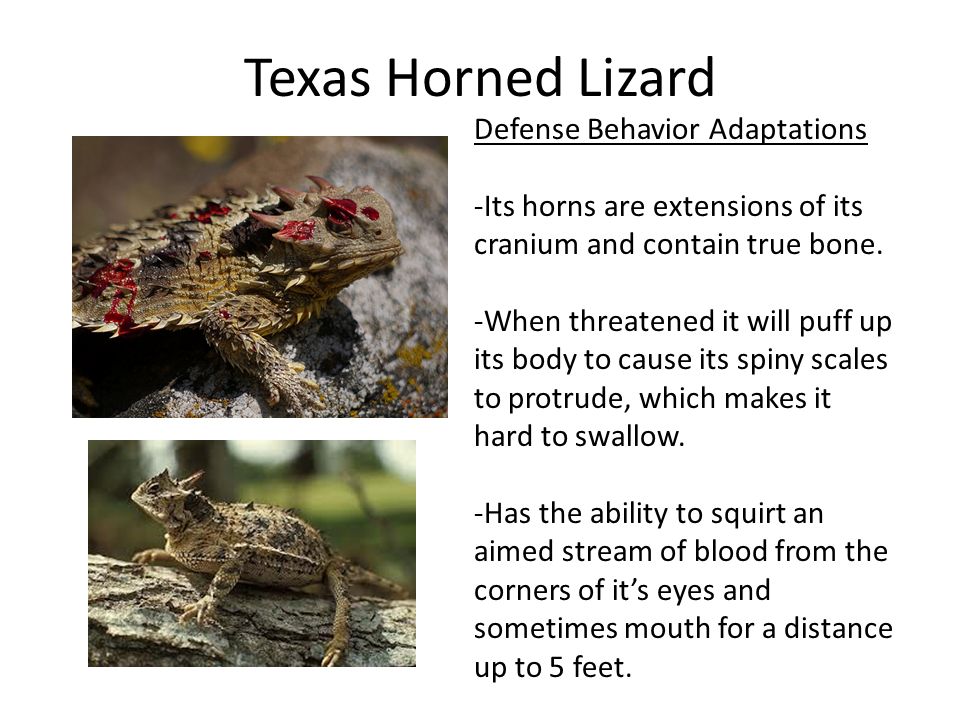 Texas Horned Lizard

Defense Behavior Adaptations

-Its horns are extensions of its cranium and contain true bone.

-When threatened it will puff up its body to cause its spiny scales to protrude, which makes it hard to swallow.

-Has the ability to squirt an aimed stream of blood from the corners of it's eyes and sometimes mouth for a distance up to 5 feet.